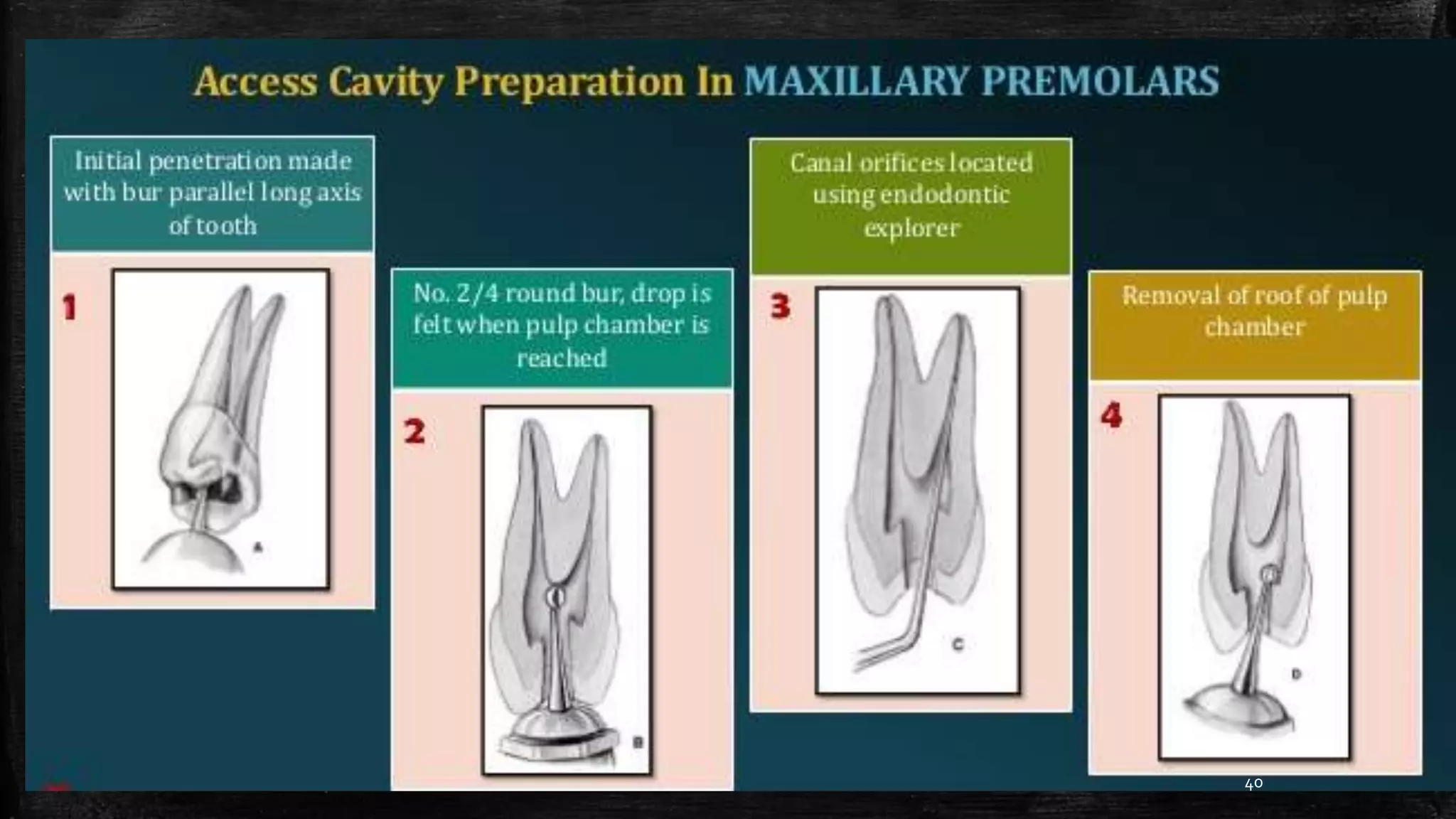 Access Cavity Preparation In MAXILLARY PREMOLARS

Initial penetration made with bur parallel long axis of tooth

1

A

No. 2/4 round bur, drop is felt when pulp chamber is reached

2

B

Canal orifices located using endodontic explorer

3

C

Removal of roof of pulp chamber

4

D

40